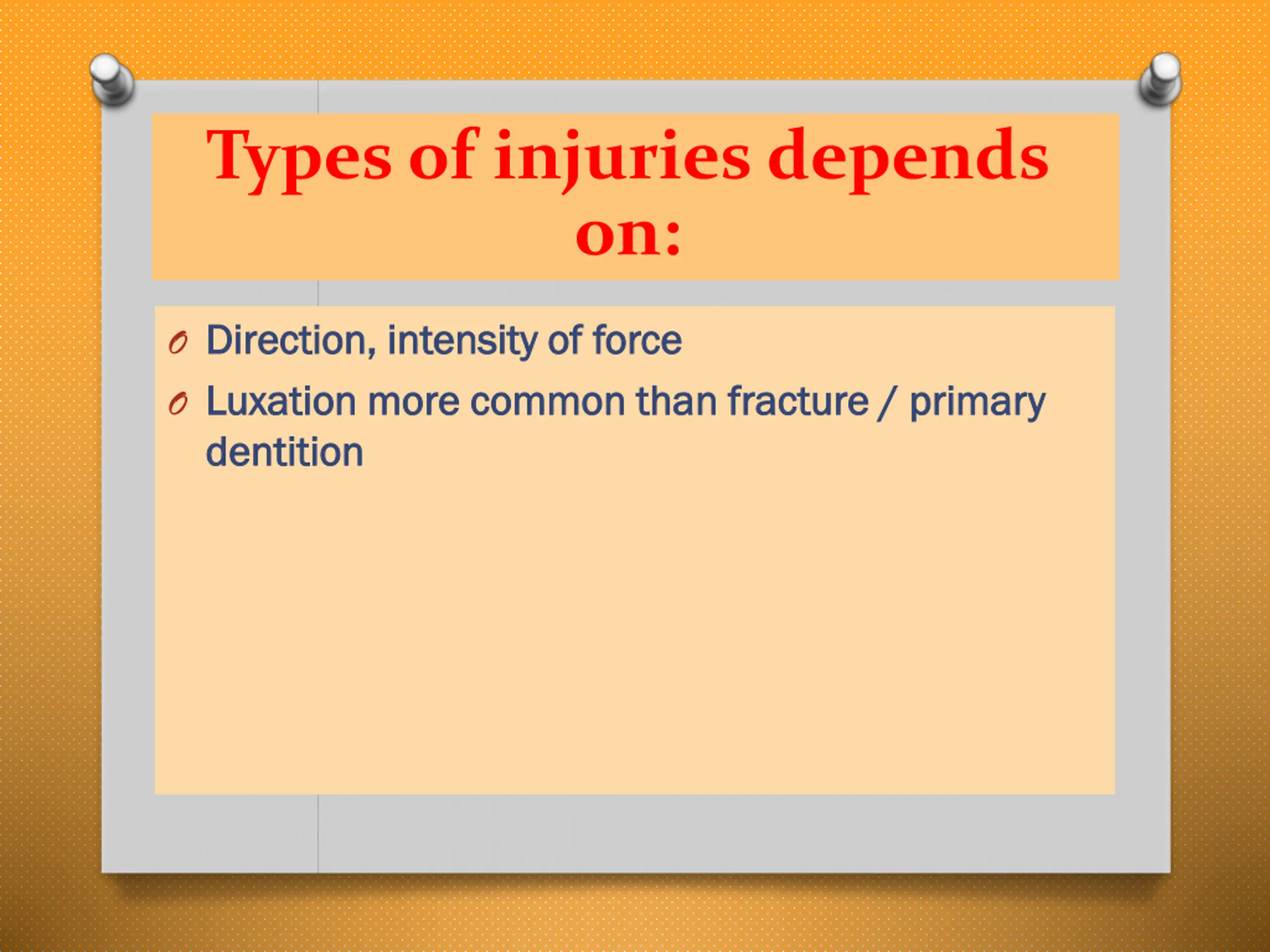 Types of injuries depends on:

Direction, intensity of force

Luxation more common than fracture / primary dentition